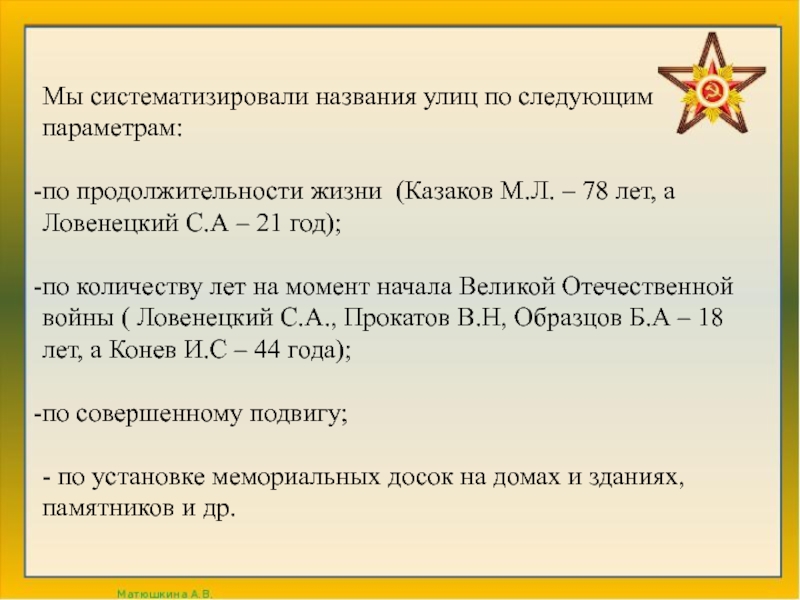 Мы систематизировали названия улиц по следующим параметрам:

-по продолжительности жизни (Казаков М.Л. – 78 лет, а Ловенецкий С.А – 21 год);

-по количеству лет на момент начала Великой Отечественной войны ( Ловенецкий С.А., Прокатов В.Н, Образцов Б.А – 18 лет, а Конев И.С – 44 года);

-по совершенному подвигу;

- по установке мемориальных досок на домах и зданиях, памятников и др.

Матюшкина А.В.